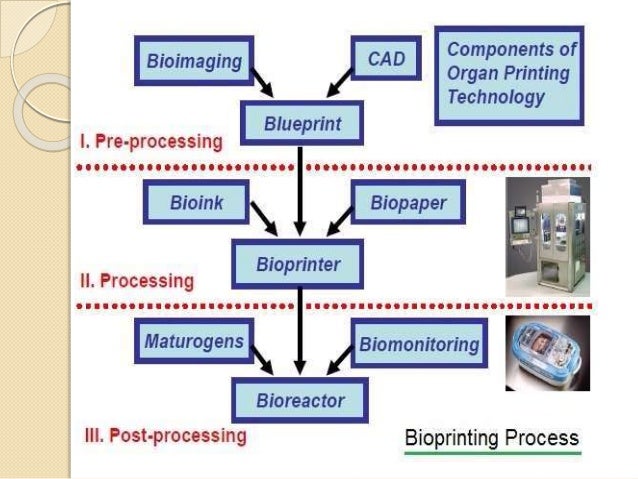 Bioimaging

CAD

Components of Organ Printing Technology

Blueprint

I. Pre-processing

Bioink

Biopaper

Bioprinter

II. Processing

Maturogens

Biomonitoring

Bioreactor

III. Post-processing

Bioprinting Process